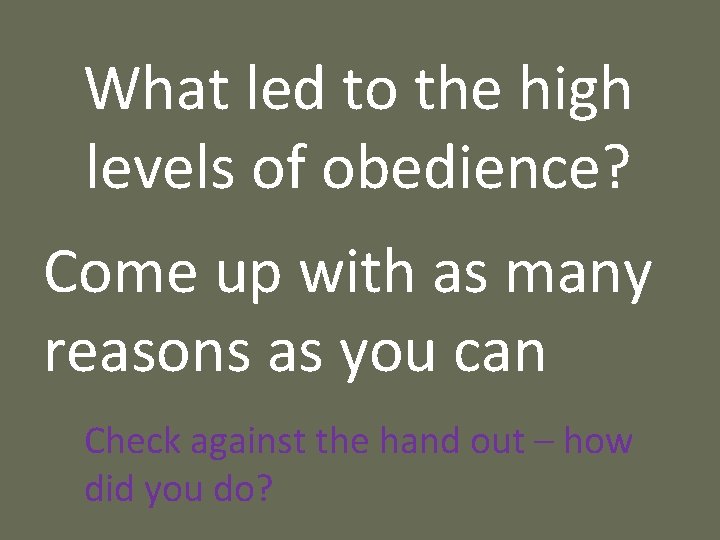 What led to the high levels of obedience?

Come up with as many reasons as you can

Check against the hand out – how did you do?